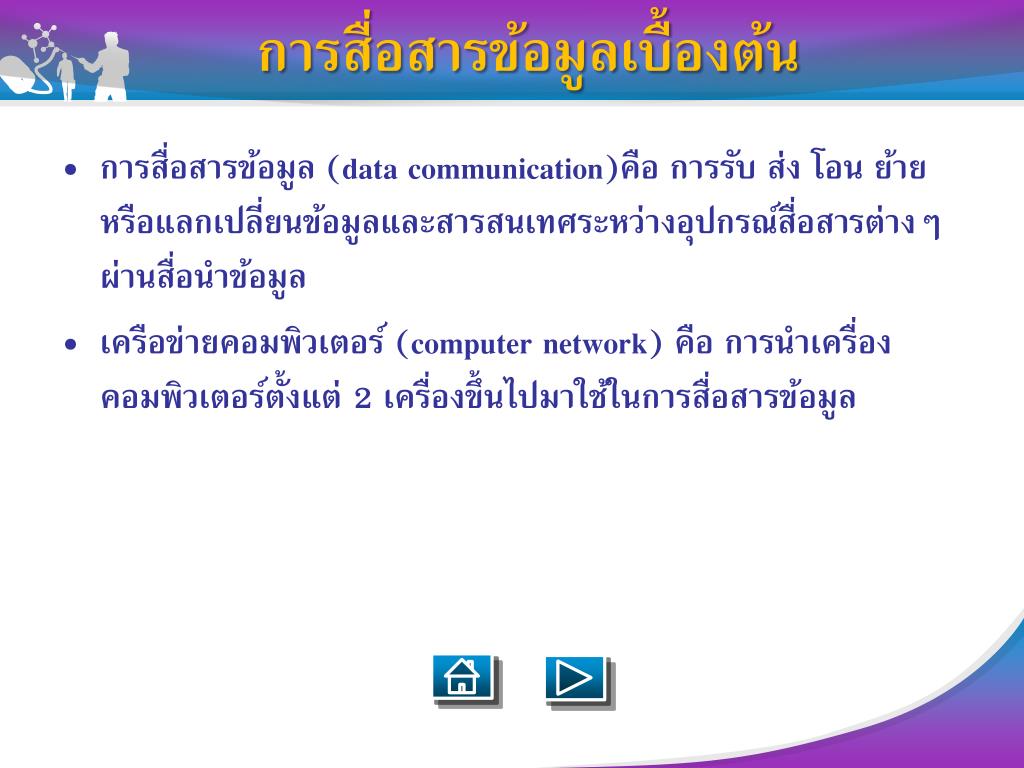 การสื่อสารข้อมูลเบื้องต้น

• การสื่อสารข้อมูล (data communication)คือ การรับ ส่ง โอน ย้าย หรือแลกเปลี่ยนข้อมูลและสารสนเทศระหว่างอุปกรณ์สื่อสารต่าง ๆ ผ่านสื่อนำข้อมูล

• เครือข่ายคอมพิวเตอร์ (computer network) คือ การนำเครื่องคอมพิวเตอร์ตั้งแต่ 2 เครื่องขึ้นไปมาใช้ในการสื่อสารข้อมูล